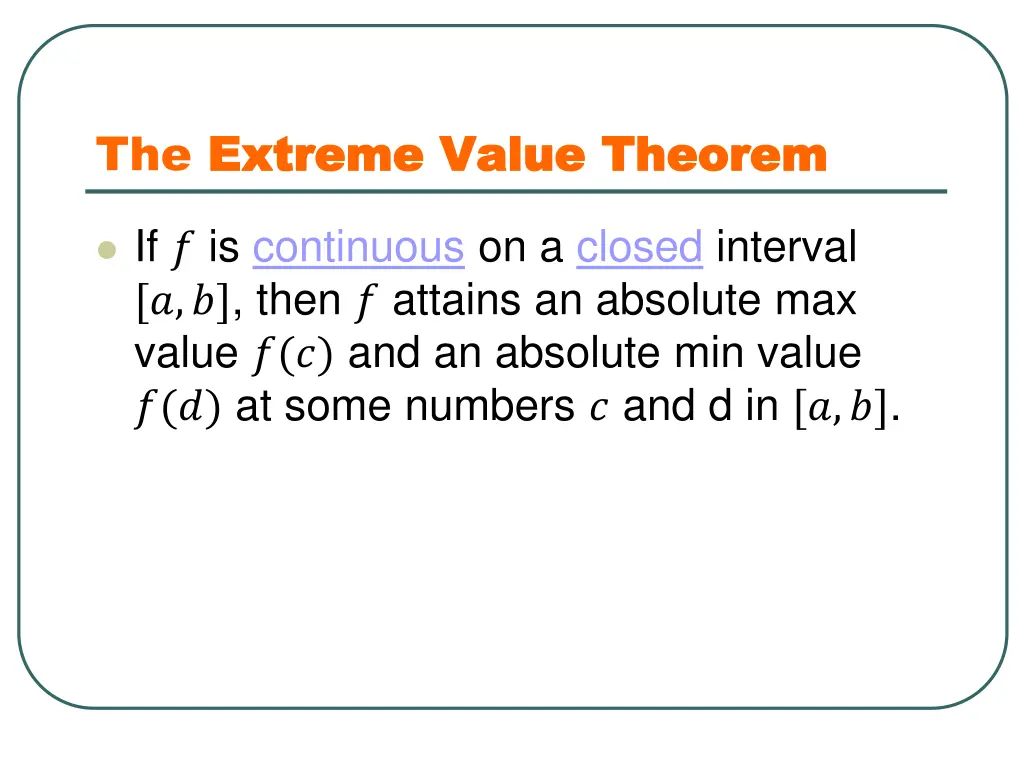 The Extreme Value Theorem

If $f$ is continuous on a closed interval $[a, b]$, then $f$ attains an absolute max value $f(c)$ and an absolute min value $f(d)$ at some numbers $c$ and d in $[a, b]$.